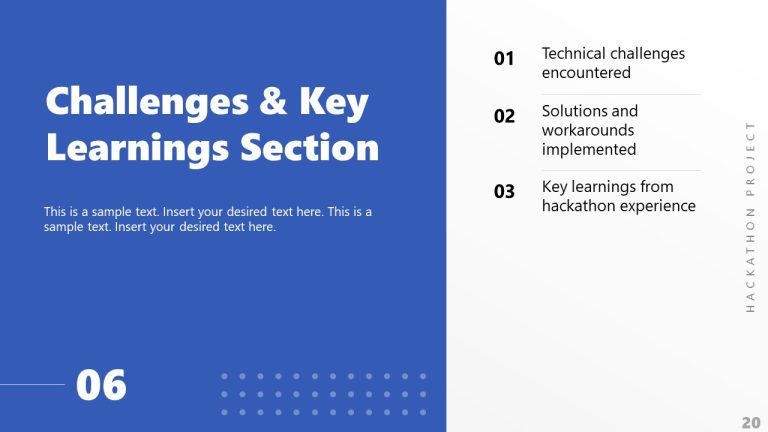 Challenges & Key Learnings Section

This is a sample text. Insert your desired text here. This is a sample text. Insert your desired text here.

06

01 Technical challenges encountered

02 Solutions and workarounds implemented

03 Key learnings from hackathon experience

HACKATHON PROJECT

20